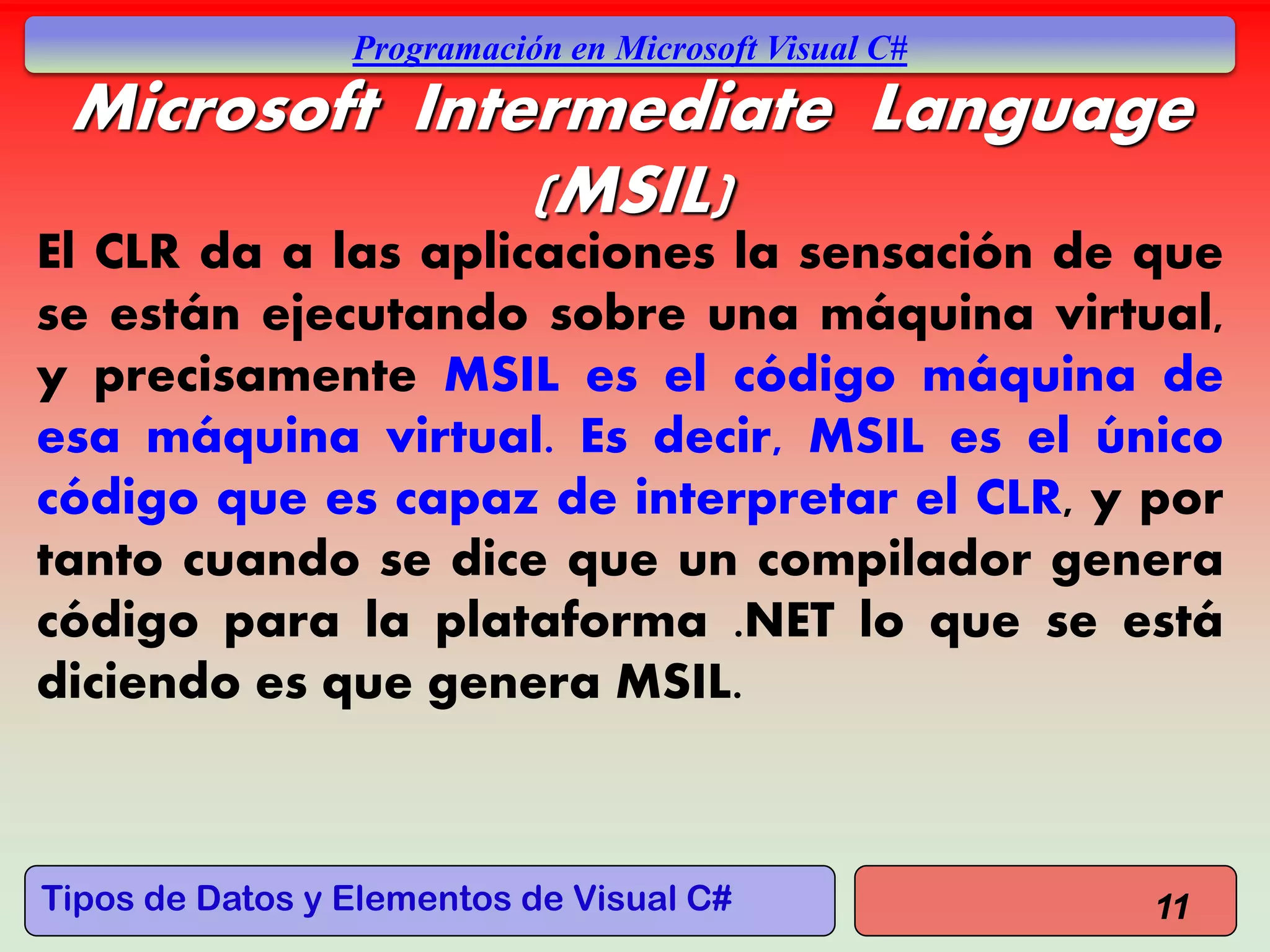 Programación en Microsoft Visual C#

Microsoft Intermediate Language (MSIL)

El CLR da a las aplicaciones la sensación de que se están ejecutando sobre una máquina virtual, y precisamente MSIL es el código máquina de esa máquina virtual. Es decir, MSIL es el único código que es capaz de interpretar el CLR, y por tanto cuando se dice que un compilador genera código para la plataforma .NET lo que se está diciendo es que genera MSIL.

Tipos de Datos y Elementos de Visual C#

11